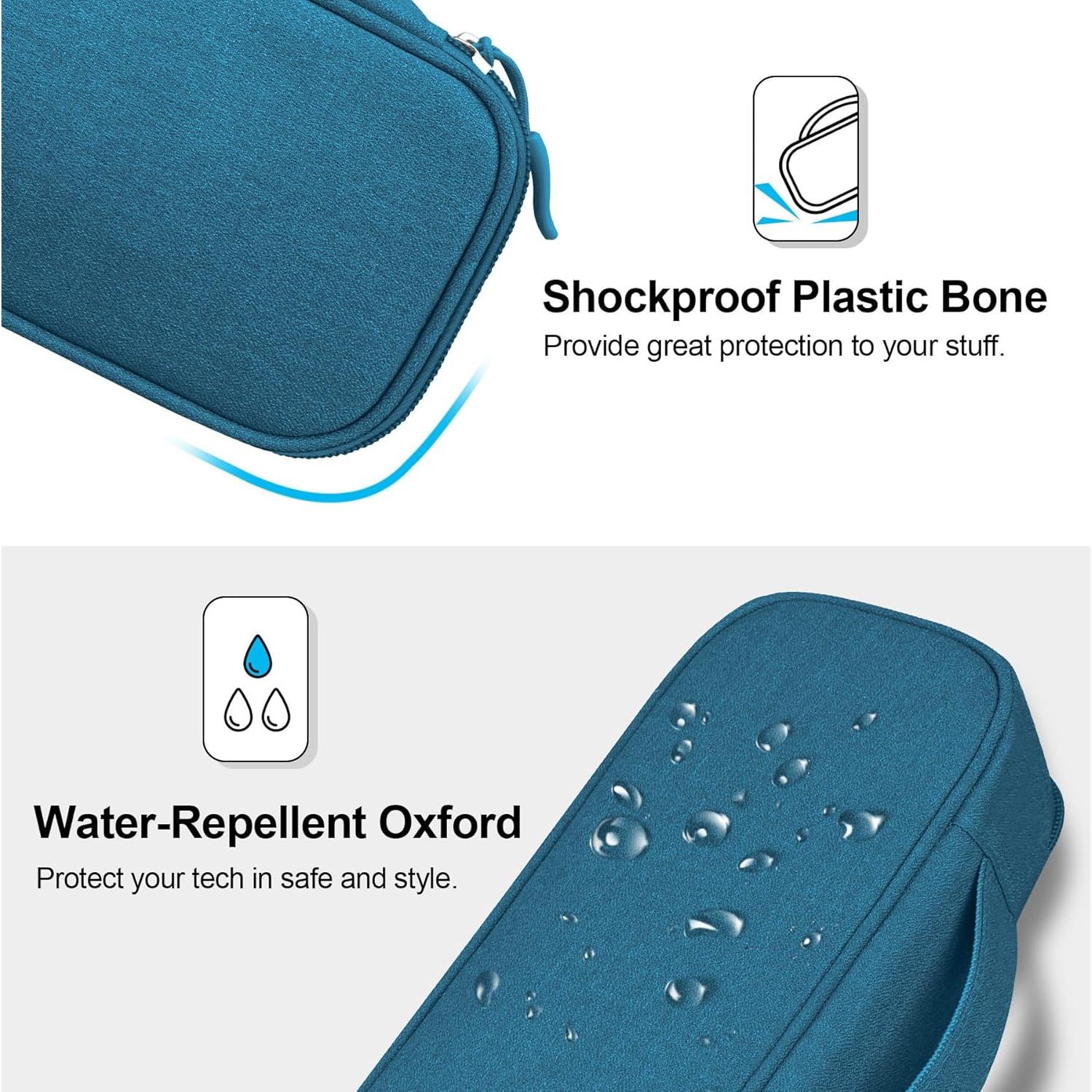 Shockproof Plastic Bone
Provide great protection to your stuff.

Water-Repellent Oxford
Protect your tech in safe and style.